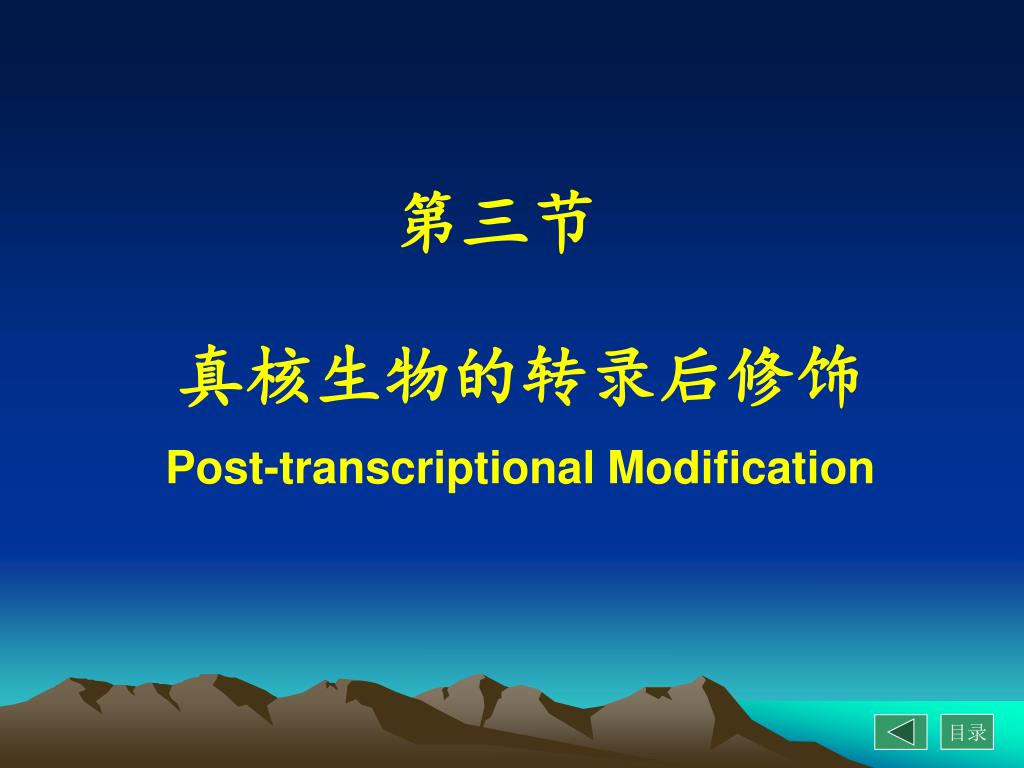 第三节

真核生物的转录后修饰

Post-transcriptional Modification

目录